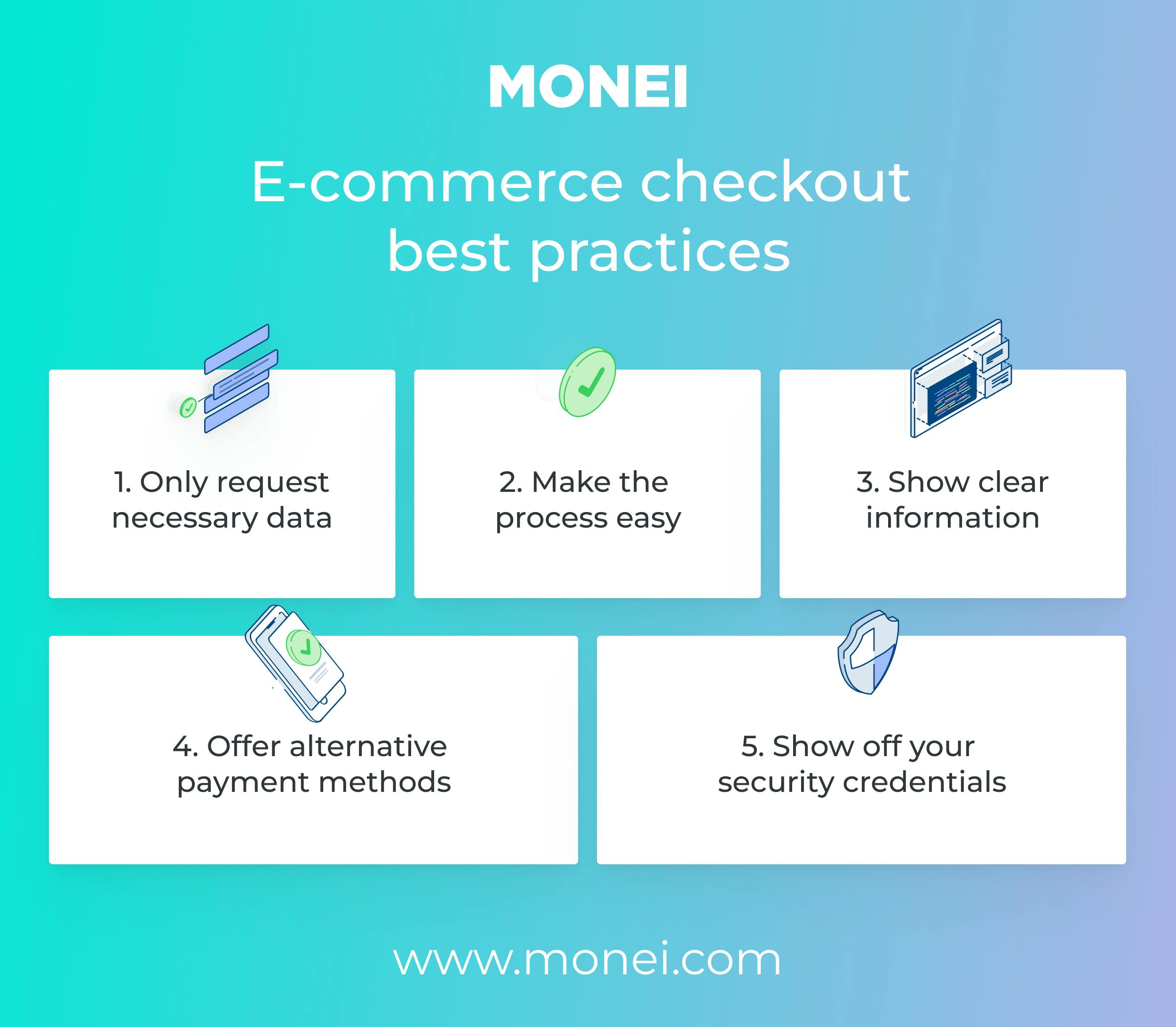 MONEI

E-commerce checkout best practices

1. Only request necessary data

2. Make the process easy

3. Show clear information

4. Offer alternative payment methods

5. Show off your security credentials

www.monei.com